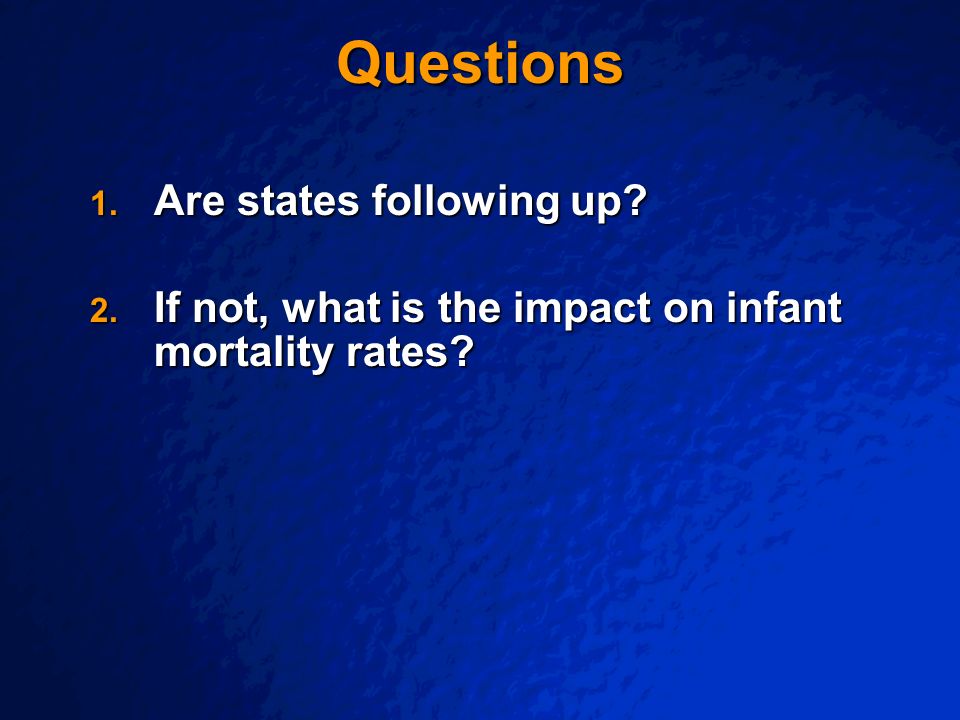 Questions

1. Are states following up?

2. If not, what is the impact on infant mortality rates?